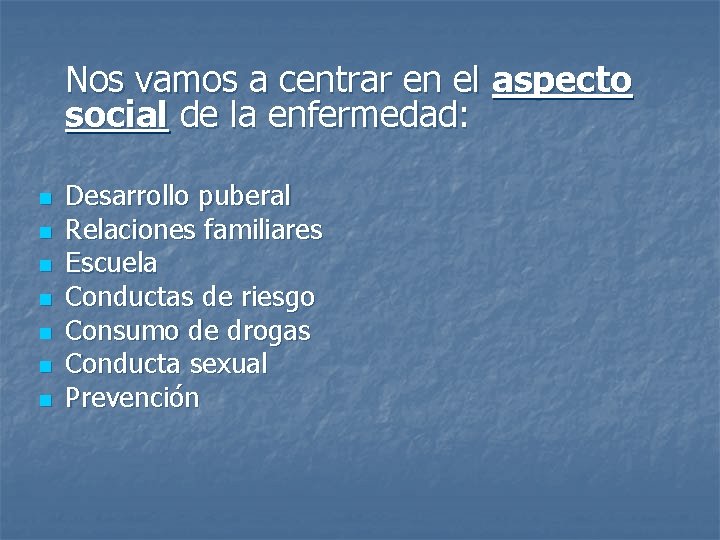 Nos vamos a centrar en el aspecto social de la enfermedad:

- Desarrollo puberal
- Relaciones familiares
- Escuela
- Conductas de riesgo
- Consumo de drogas
- Conducta sexual
- Prevención